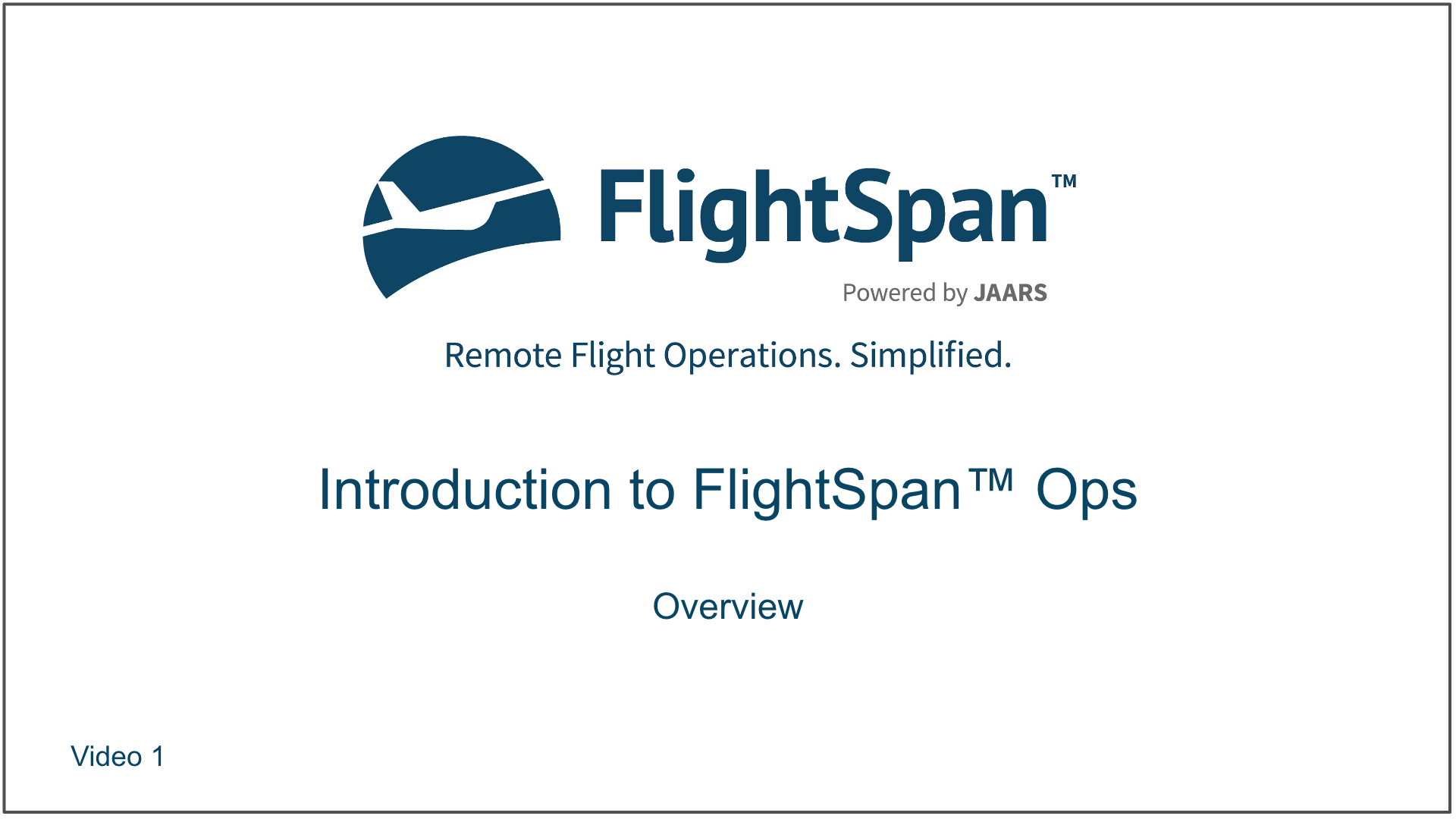 FlightSpan™

Powered by JAARS

Remote Flight Operations. Simplified.

Introduction to FlightSpan™ Ops

Overview

Video 1